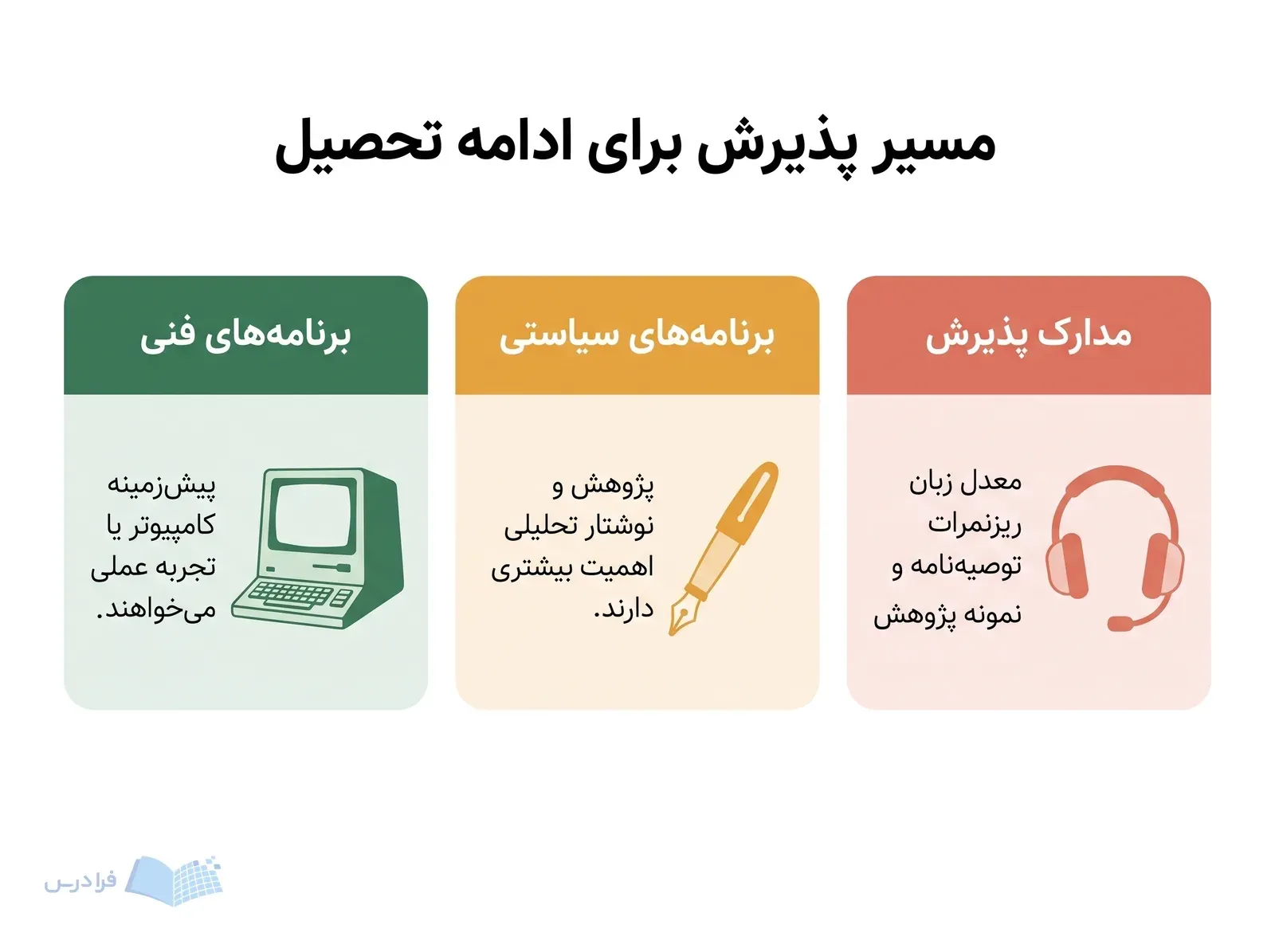 مسیر پذیرش برای ادامه تحصیل

مدارک پذیرش

معدل زبان ریزنمرات توصیه‌نامه و نمونه پژوهش

برنامه‌های سیاستی

پژوهش و نوشتار تحلیلی اهمیت بیشتری دارند.

برنامه‌های فنی

پیش‌زمینه کامپیوتر یا تجربه عملی می‌خواهند.

فرادرس